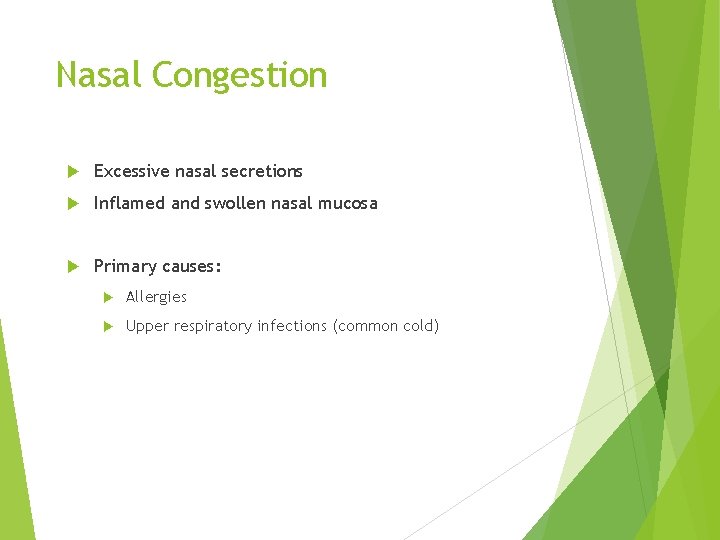 Nasal Congestion

Excessive nasal secretions

Inflamed and swollen nasal mucosa

Primary causes:

Allergies

Upper respiratory infections (common cold)